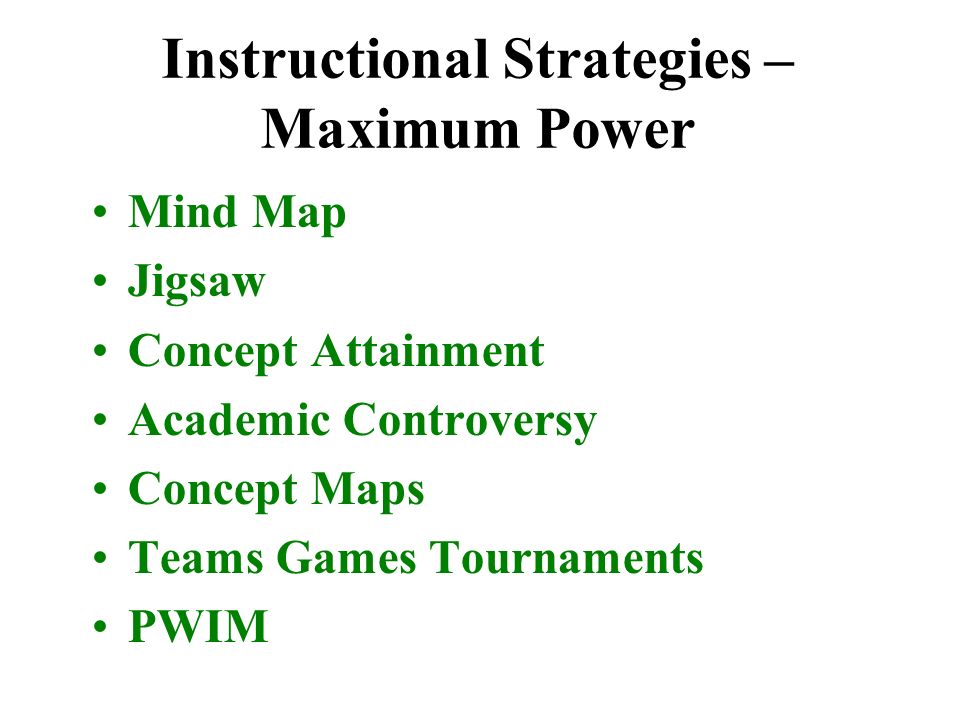 Instructional Strategies – Maximum Power

• Mind Map
• Jigsaw
• Concept Attainment
• Academic Controversy
• Concept Maps
• Teams Games Tournaments
• PWIM